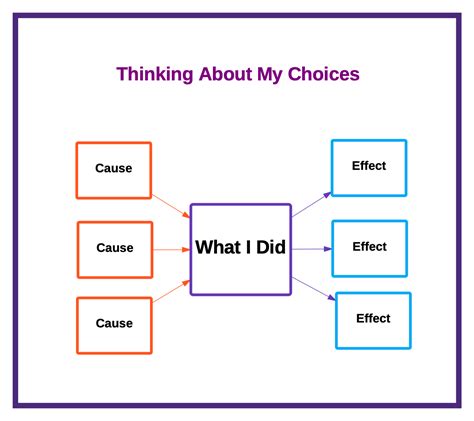 Thinking About My Choices

Cause

Cause

Cause

What I Did

Effect

Effect

Effect